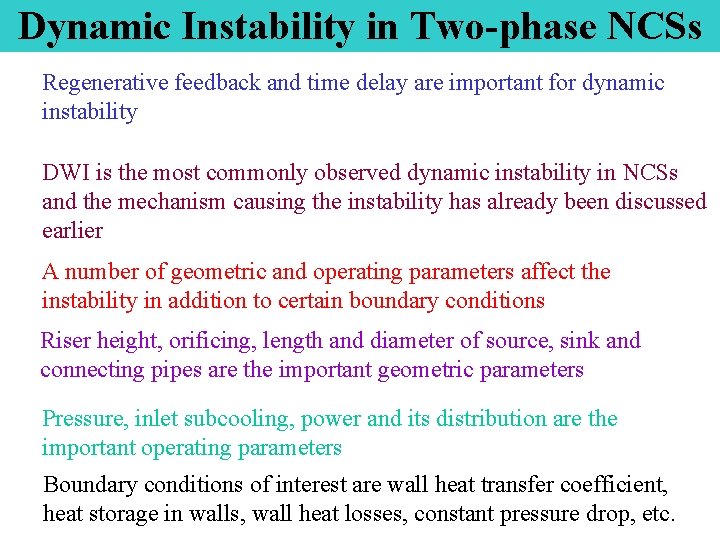 Dynamic Instability in Two-phase NCSs

Regenerative feedback and time delay are important for dynamic instability

DWI is the most commonly observed dynamic instability in NCSs and the mechanism causing the instability has already been discussed earlier

A number of geometric and operating parameters affect the instability in addition to certain boundary conditions

Riser height, orificing, length and diameter of source, sink and connecting pipes are the important geometric parameters

Pressure, inlet subcooling, power and its distribution are the important operating parameters

Boundary conditions of interest are wall heat transfer coefficient, heat storage in walls, wall heat losses, constant pressure drop, etc.